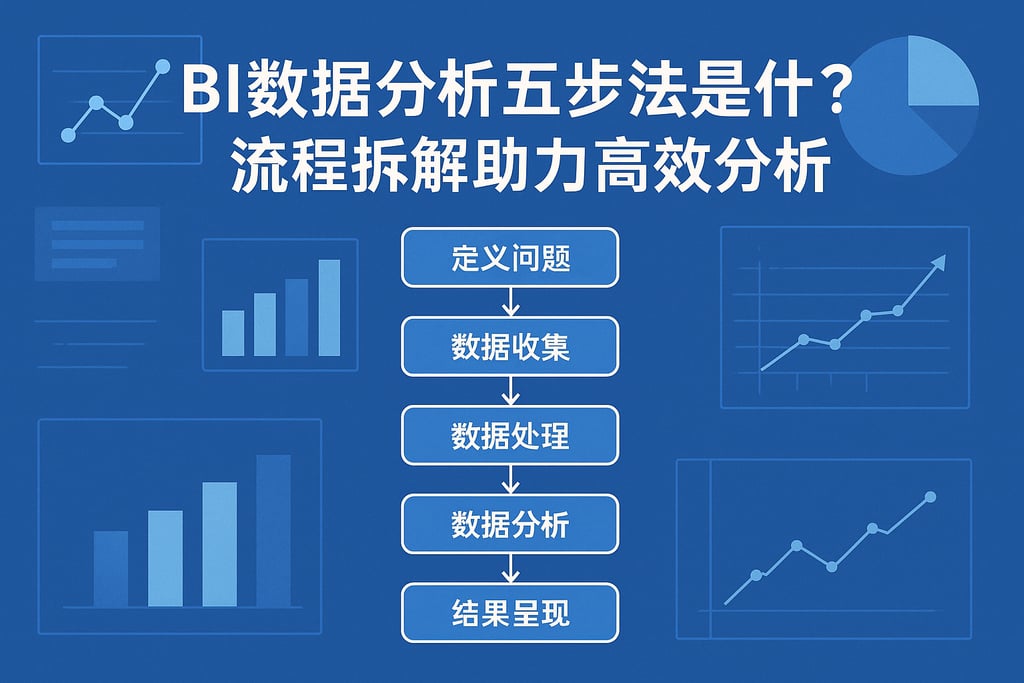 BI数据分析五步法是什？
流程拆解助力高效分析

定义问题

数据收集

数据处理

数据分析

结果呈现